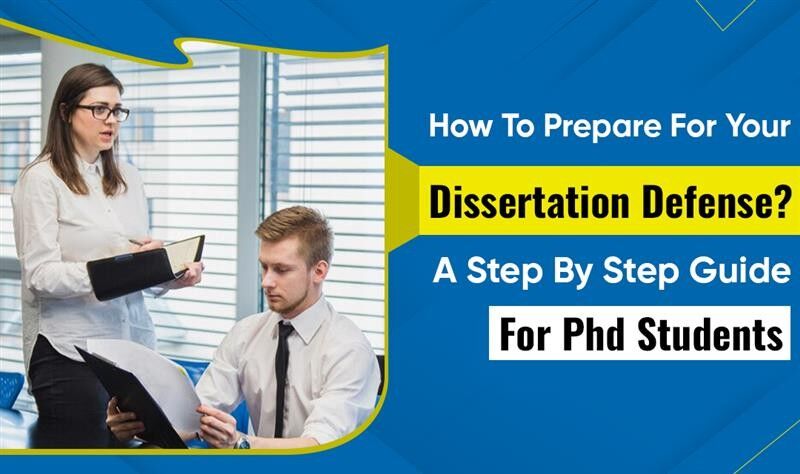 How To Prepare For Your
Dissertation Defense?
A Step By Step Guide
For Phd Students